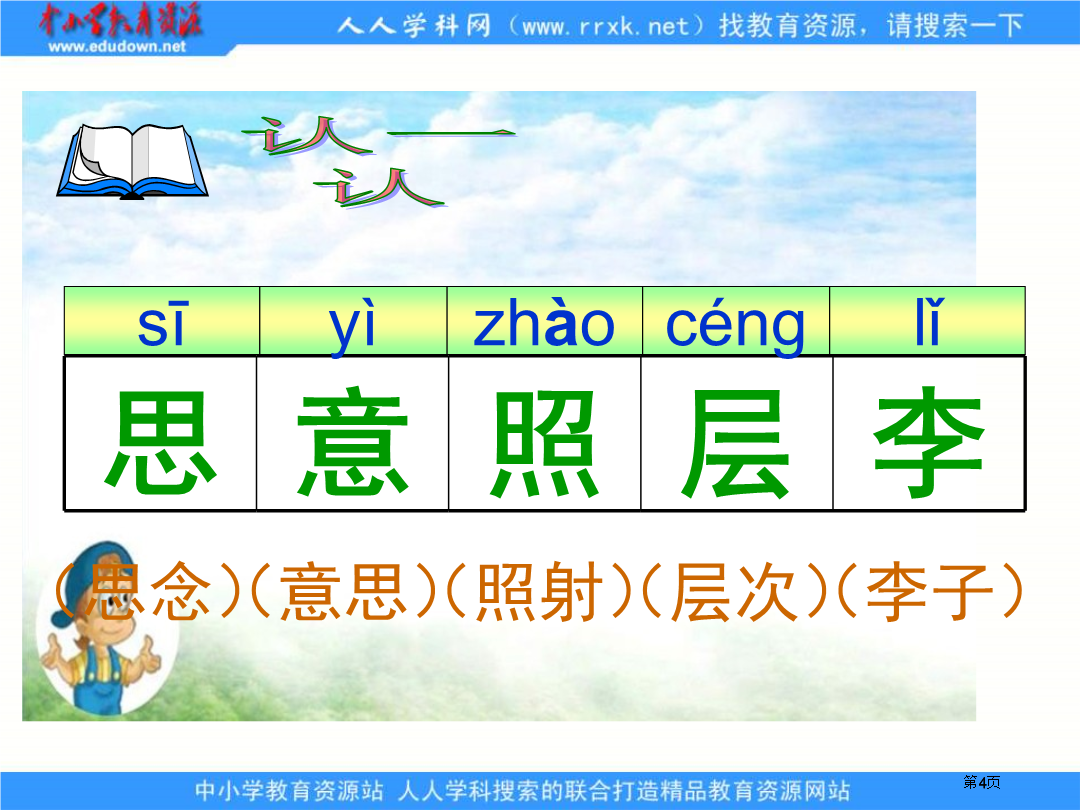 中小学教育资源
www.edudown.net
人人学科网（www.rrxk.net）找教育资源，请搜索一下

认一认

| sī | yì | zhào | céng | lǐ |
|---|---|---|---|---|
| 思 | 意 | 照 | 层 | 李 |

（思念）（意思）（照射）（层次）（李子）

中小学教育资源站 人人学科搜索的联合打造精品教育资源网站

第4页